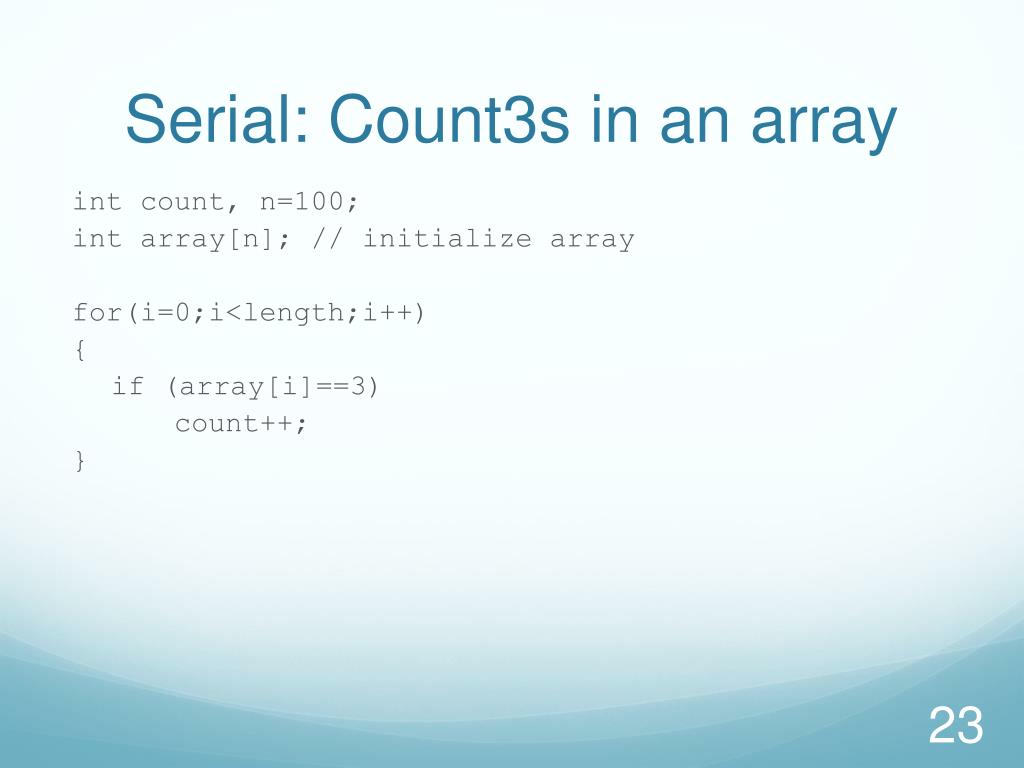 Serial: Count3s in an array

int count, n=100;
int array[n]; // initialize array

for(i=0;i<length;i++)
{
  if (array[i]==3)
      count++;
}

23